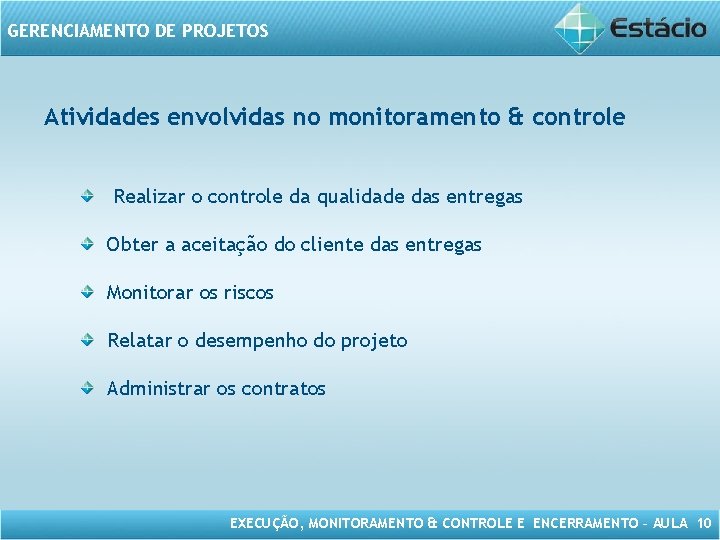 GERENCIAMENTO DE PROJETOS

Estácio

Atividades envolvidas no monitoramento & controle

Realizar o controle da qualidade das entregas

Obter a aceitação do cliente das entregas

Monitorar os riscos

Relatar o desempenho do projeto

Administrar os contratos

EXECUÇÃO, MONITORAMENTO & CONTROLE E ENCERRAMENTO – AULA 10